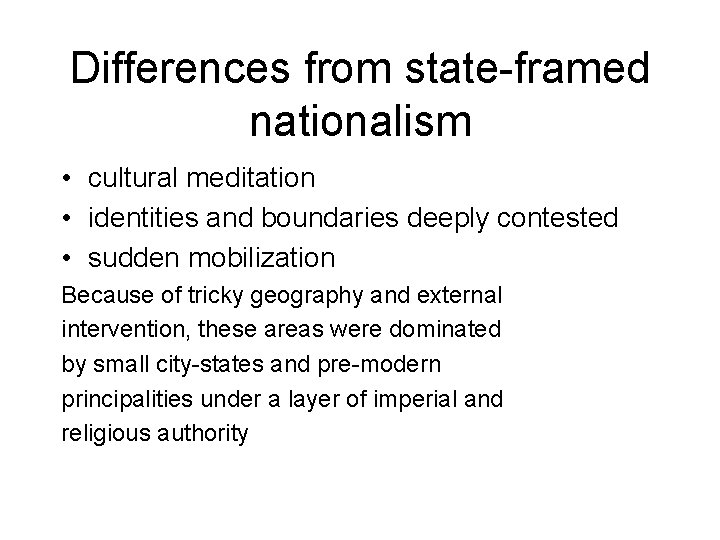 Differences from state-framed nationalism

• cultural meditation
• identities and boundaries deeply contested
• sudden mobilization

Because of tricky geography and external intervention, these areas were dominated by small city-states and pre-modern principalities under a layer of imperial and religious authority